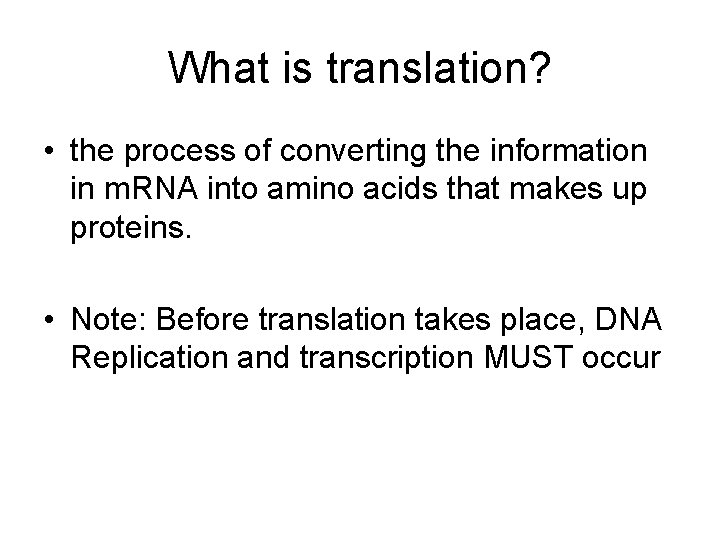 What is translation?

• the process of converting the information in mRNA into amino acids that makes up proteins.

• Note: Before translation takes place, DNA Replication and transcription MUST occur